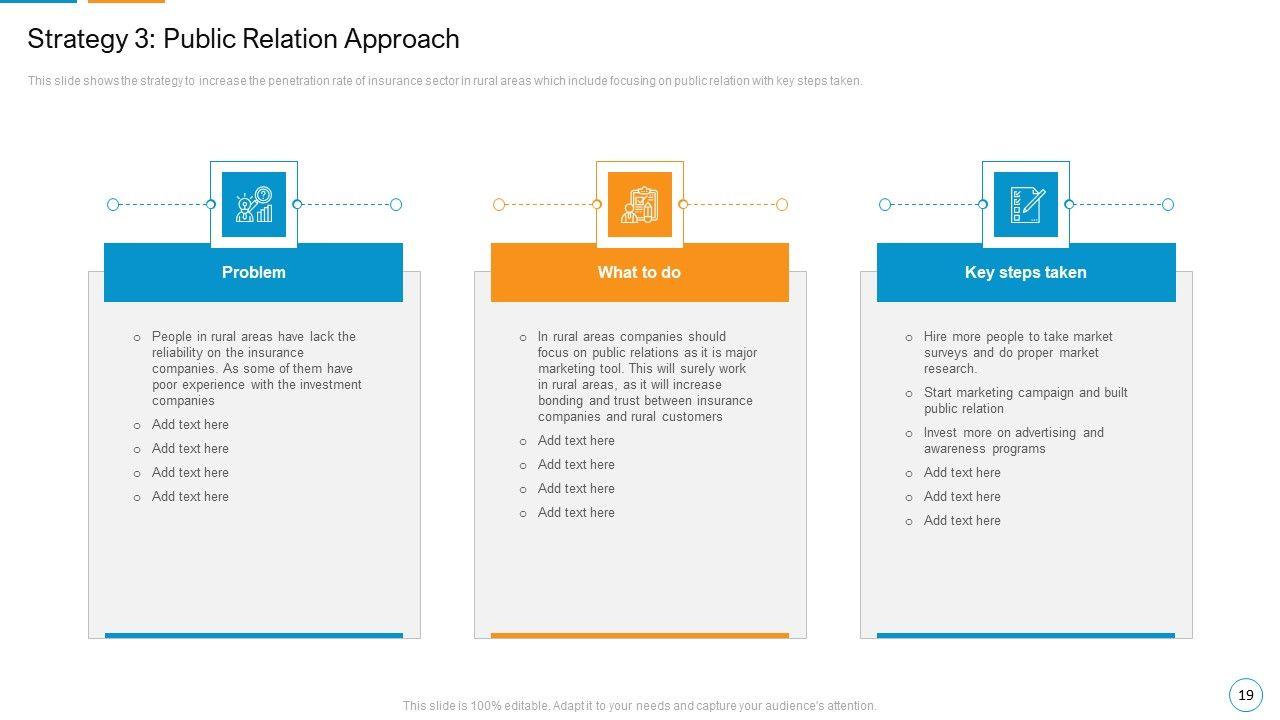 Strategy 3: Public Relation Approach

This slide shows the strategy to increase the penetration rate of insurance sector in rural areas which include focusing on public relation with key steps taken.

Problem

- People in rural areas have lack the reliability on the insurance companies. As some of them have poor experience with the investment companies
- Add text here
- Add text here
- Add text here
- Add text here

What to do

- In rural areas companies should focus on public relations as it is major marketing tool. This will surely work in rural areas, as it will increase bonding and trust between insurance companies and rural customers
- Add text here
- Add text here
- Add text here
- Add text here

Key steps taken

- Hire more people to take market surveys and do proper market research.
- Start marketing campaign and built public relation
- Invest more on advertising and awareness programs
- Add text here
- Add text here
- Add text here

This slide is 100% editable, Adapt it to your needs and capture your audience's attention.

19